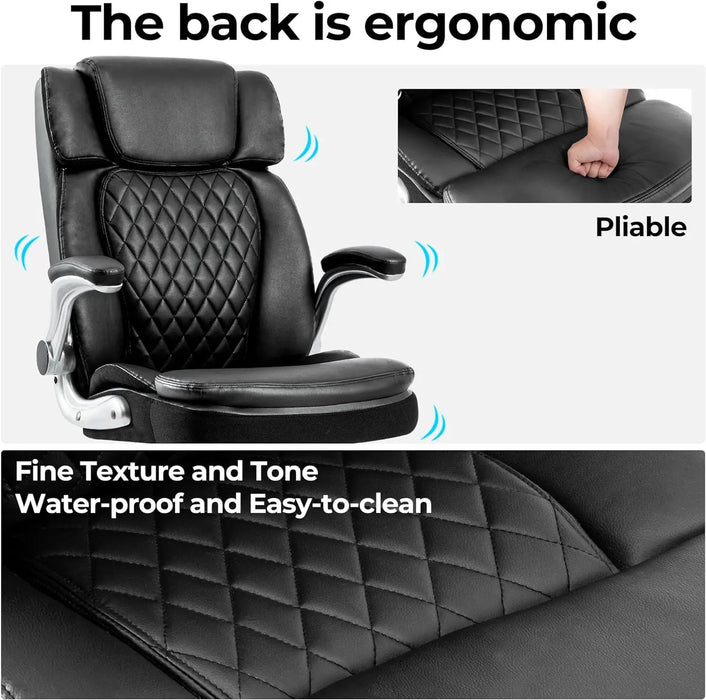 The back is ergonomic

Pliable

Fine Texture and Tone
Water-proof and Easy-to-clean